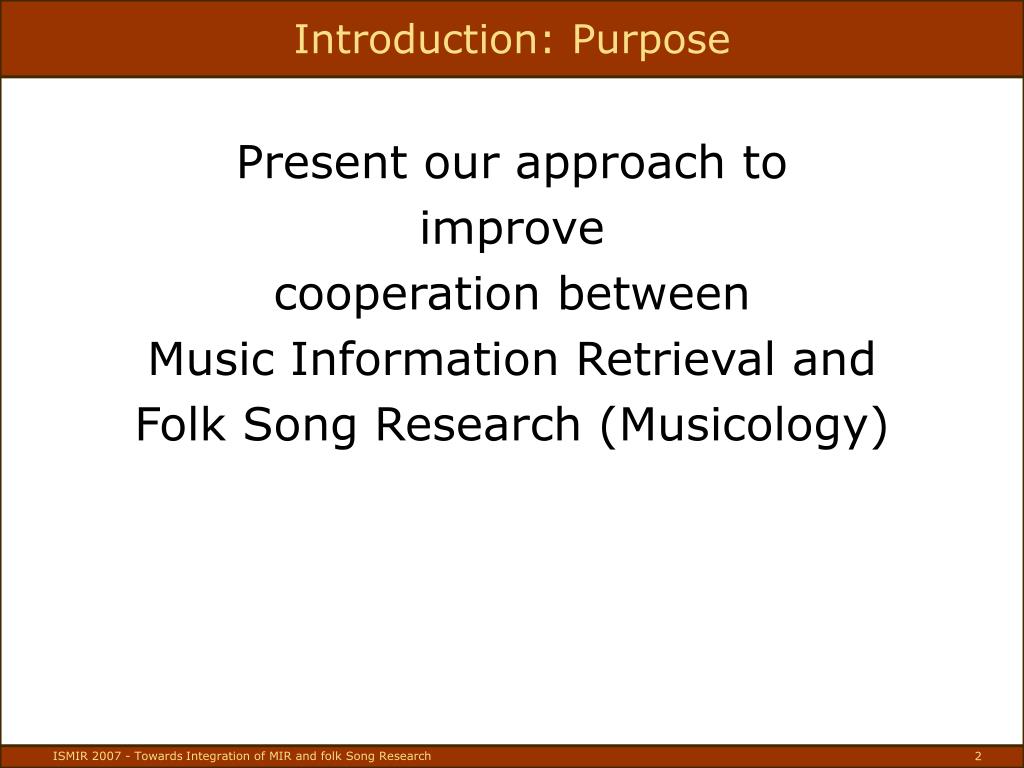 Introduction: Purpose

Present our approach to improve cooperation between Music Information Retrieval and Folk Song Research (Musicology)

ISMIR 2007 - Towards Integration of MIR and folk Song Research

2